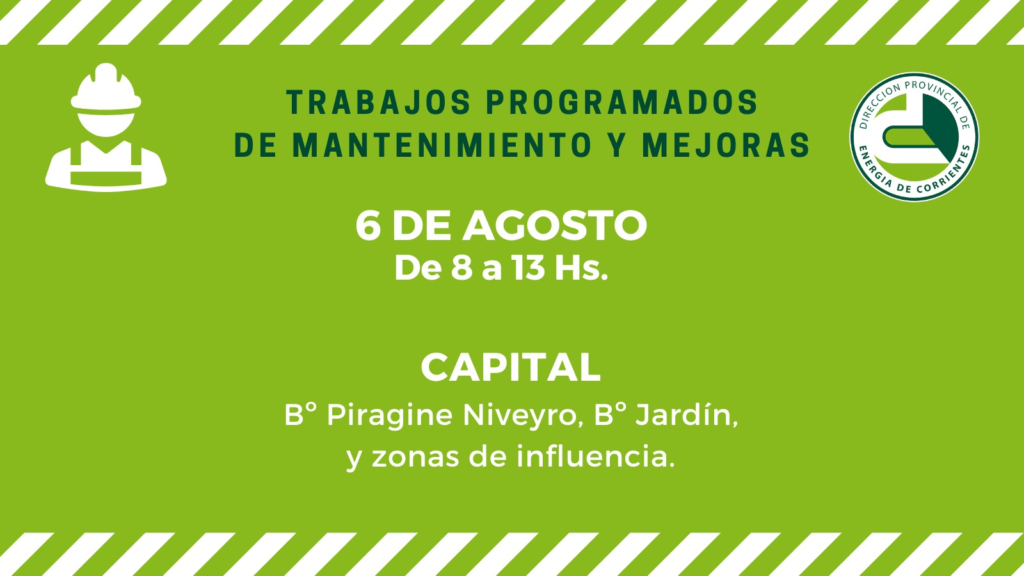 TRABAJOS PROGRAMADOS
DE MANTENIMIENTO Y MEJORAS

DIRECCION PROVINCIAL DE
ENERGIA DE CORRIENTES

6 DE AGOSTO
De 8 a 13 Hs.

CAPITAL
B° Piragine Niveyro, B° Jardín, y zonas de influencia.